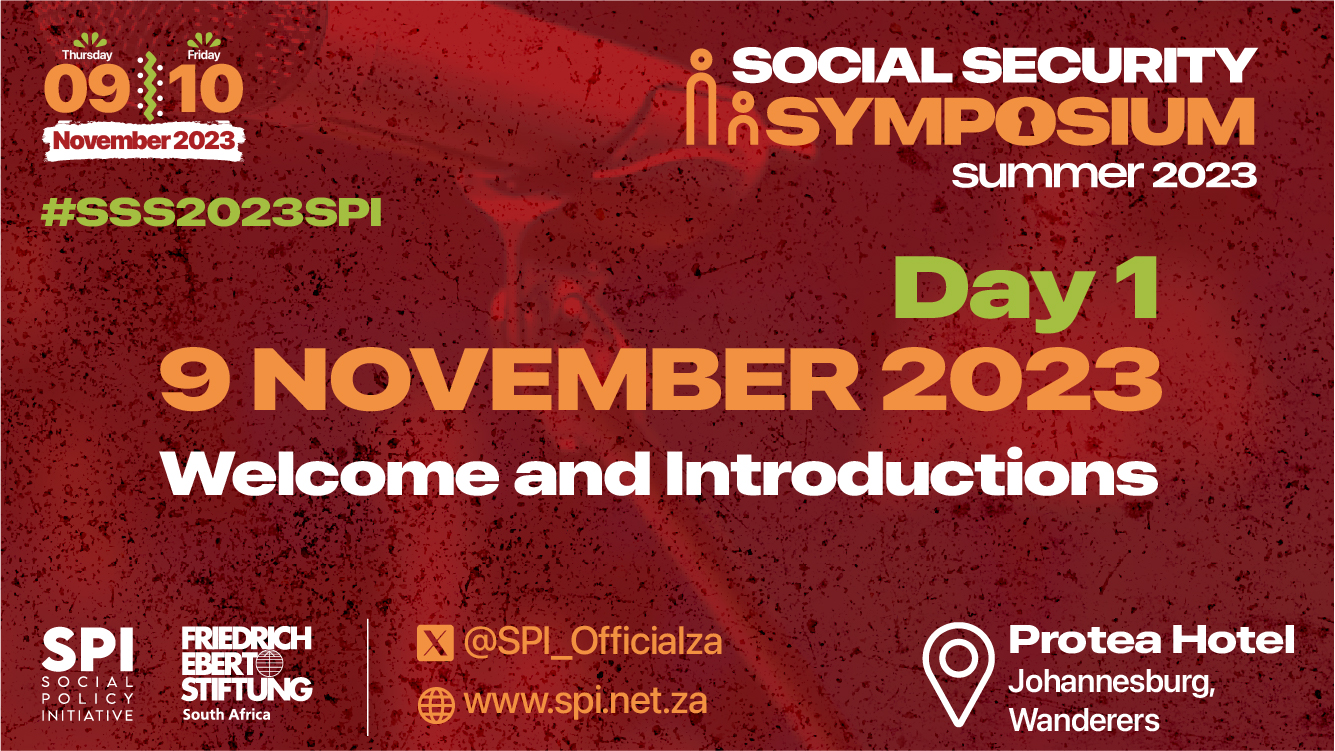 Thursday 09 Friday 10
November 2023

#SSS2023SPI

SOCIAL SECURITY SYMPOSIUM
summer 2023

Day 1
9 NOVEMBER 2023
Welcome and Introductions

SPI
SOCIAL POLICY INITIATIVE

FRIEDRICH EBERT STIFTUNG
South Africa

@SPI_Officialza
www.spi.net.za

Protea Hotel
Johannesburg, Wanderers